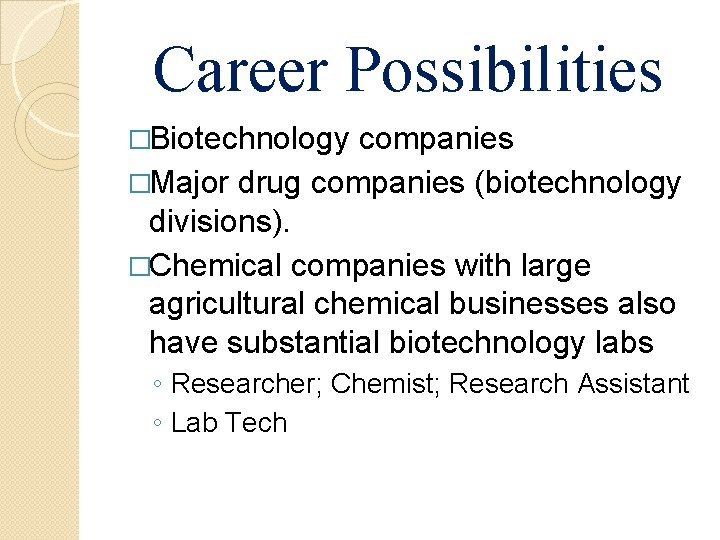 Career Possibilities

□Biotechnology companies

□Major drug companies (biotechnology divisions).

□Chemical companies with large agricultural chemical businesses also have substantial biotechnology labs

◦ Researcher; Chemist; Research Assistant

◦ Lab Tech